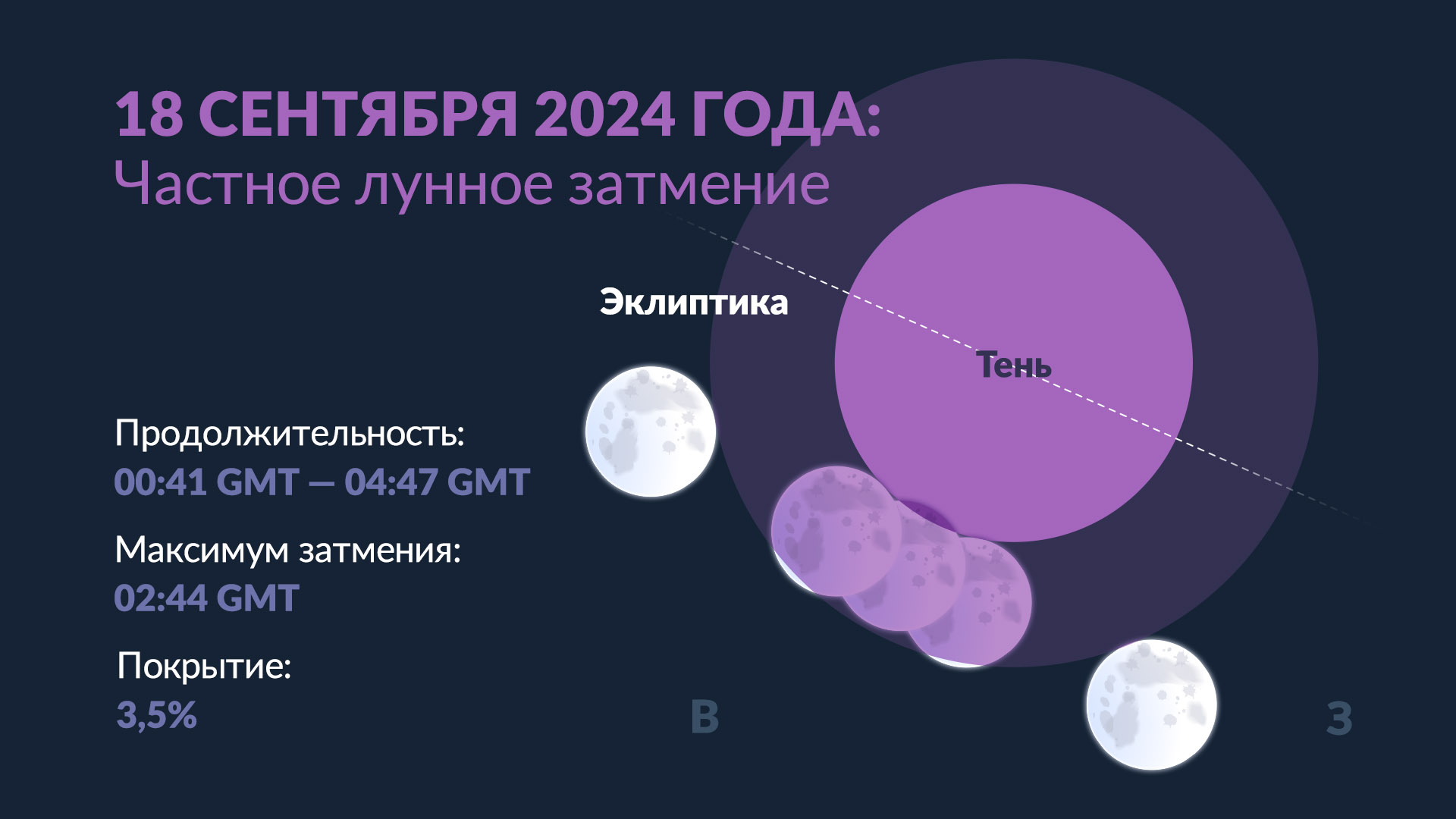 18 СЕНТЯБРЯ 2024 ГОДА:
Частное лунное затмение

Эклиптика

Тень

Продолжительность:
00:41 GMT — 04:47 GMT

Максимум затмения:
02:44 GMT

Покрытие:
3,5%

В

З